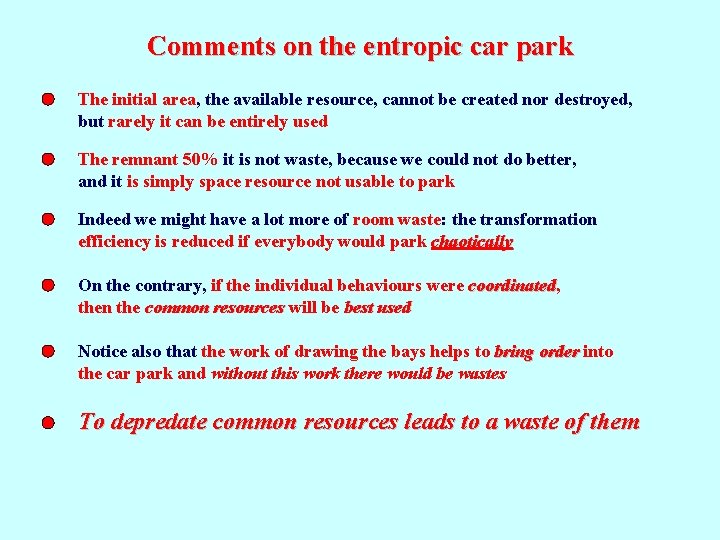 Comments on the entropic car park

The initial area, the available resource, cannot be created nor destroyed, but rarely it can be entirely used

The remnant 50% it is not waste, because we could not do better, and it is simply space resource not usable to park

Indeed we might have a lot more of room waste: the transformation efficiency is reduced if everybody would park chaotically

On the contrary, if the individual behaviours were coordinated, then the common resources will be best used

Notice also that the work of drawing the bays helps to bring order into the car park and without this work there would be wastes

To depredate common resources leads to a waste of them